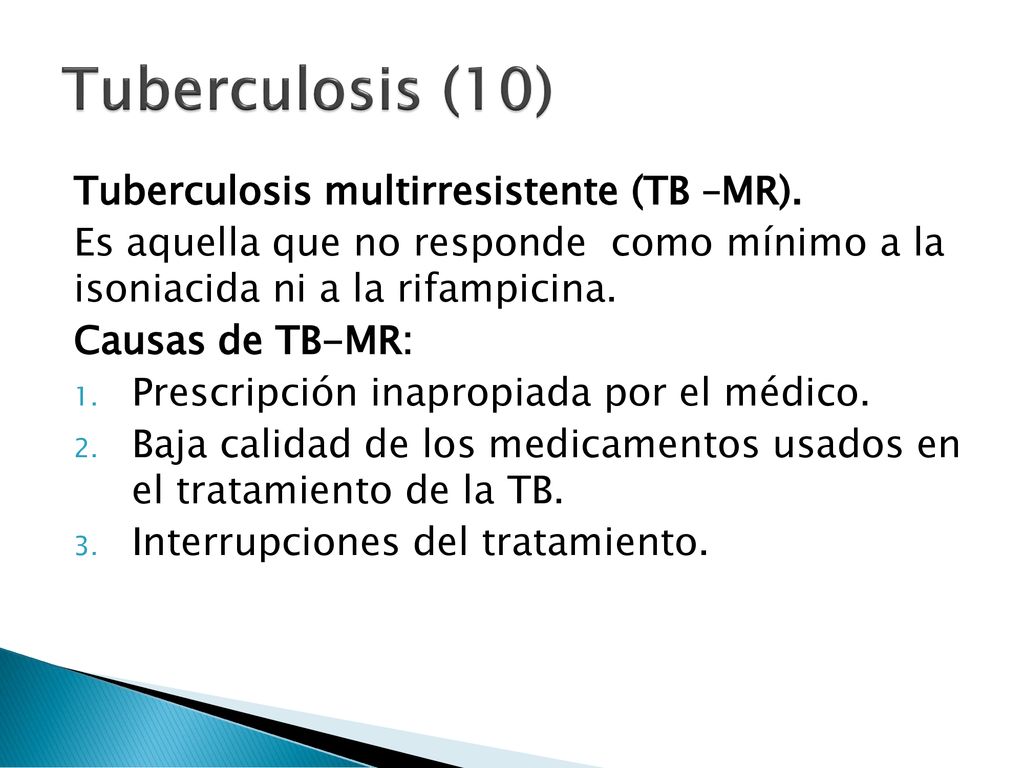 Tuberculosis (10)

Tuberculosis multirresistente (TB –MR).

Es aquella que no responde como mínimo a la isoniacida ni a la rifampicina.

Causas de TB-MR:

1. Prescripción inapropiada por el médico.
2. Baja calidad de los medicamentos usados en el tratamiento de la TB.
3. Interrupciones del tratamiento.